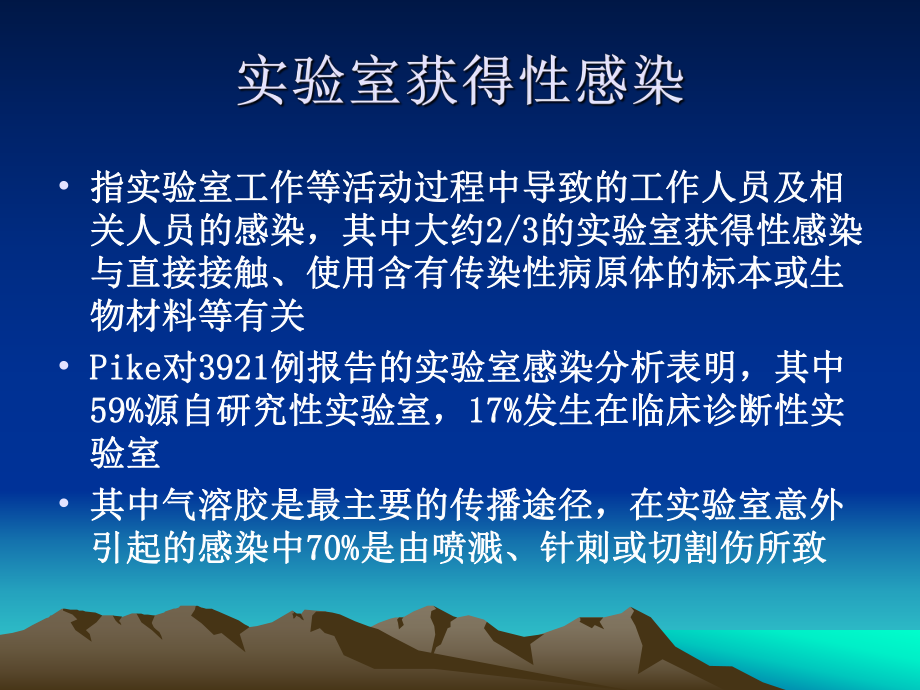 实验室获得性感染

• 指实验室工作等活动过程中导致的工作人员及相关人员的感染，其中大约2/3的实验室获得性感染与直接接触、使用含有传染性病原体的标本或生物材料等有关

• Pike对3921例报告的实验室感染分析表明，其中59%源自研究性实验室，17%发生在临床诊断性实验室

• 其中气溶胶是最主要的传播途径，在实验室意外引起的感染中70%是由喷溅、针刺或切割伤所致